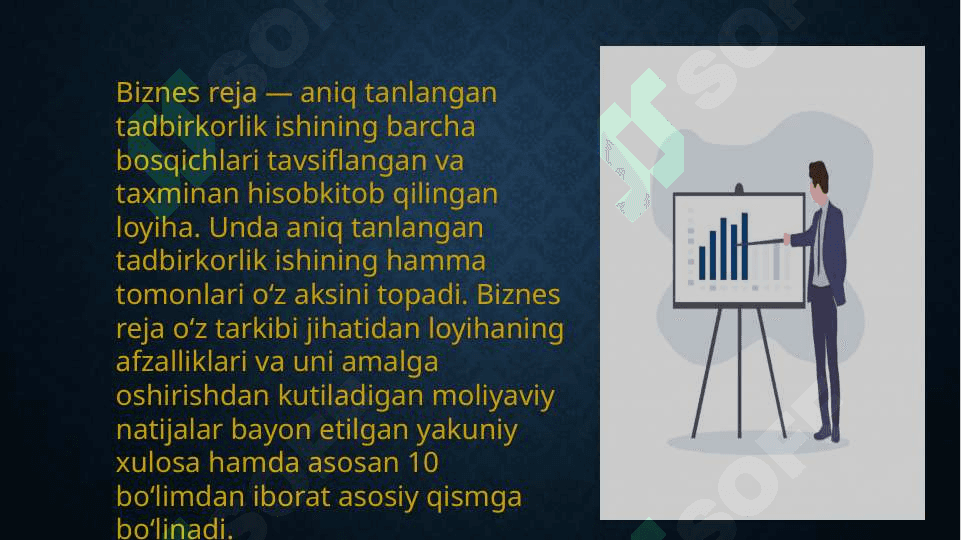 Biznes reja — aniq tanlangan tadbirkorlik ishining barcha bosqichlari tavsiflangan va taxminan hisobkitob qilingan loyiha. Unda aniq tanlangan tadbirkorlik ishining hamma tomonlari oʻz aksini topadi. Biznes reja oʻz tarkibi jihatidan loyihaning afzalliklari va uni amalga oshirishdan kutiladigan moliyaviy natijalar bayon etilgan yakuniy xulosa hamda asosan 10 boʻlimdan iborat asosiy qismga boʻlinadi.